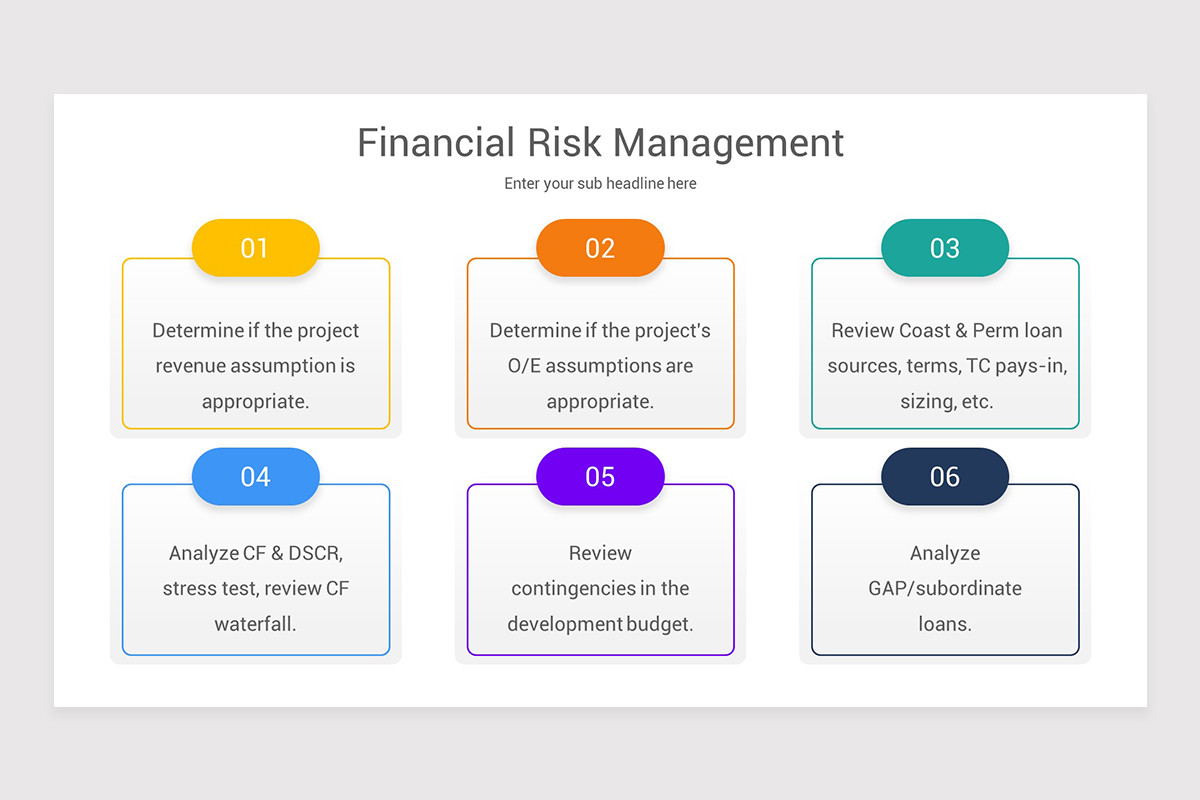 Financial Risk Management

Enter your sub headline here

01

Determine if the project revenue assumption is appropriate.

02

Determine if the project's O/E assumptions are appropriate.

03

Review Coast & Perm loan sources, terms, TC pays-in, sizing, etc.

04

Analyze CF & DSCR, stress test, review CF waterfall.

05

Review contingencies in the development budget.

06

Analyze GAP/subordinate loans.